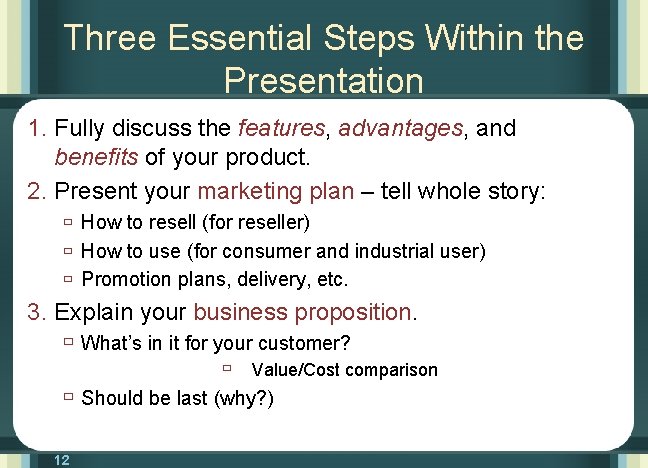 Three Essential Steps Within the Presentation

1. Fully discuss the features, advantages, and benefits of your product.

2. Present your marketing plan – tell whole story:
- How to resell (for reseller)
- How to use (for consumer and industrial user)
- Promotion plans, delivery, etc.

3. Explain your business proposition.
- What's in it for your customer?
  - Value/Cost comparison
- Should be last (why?)

12